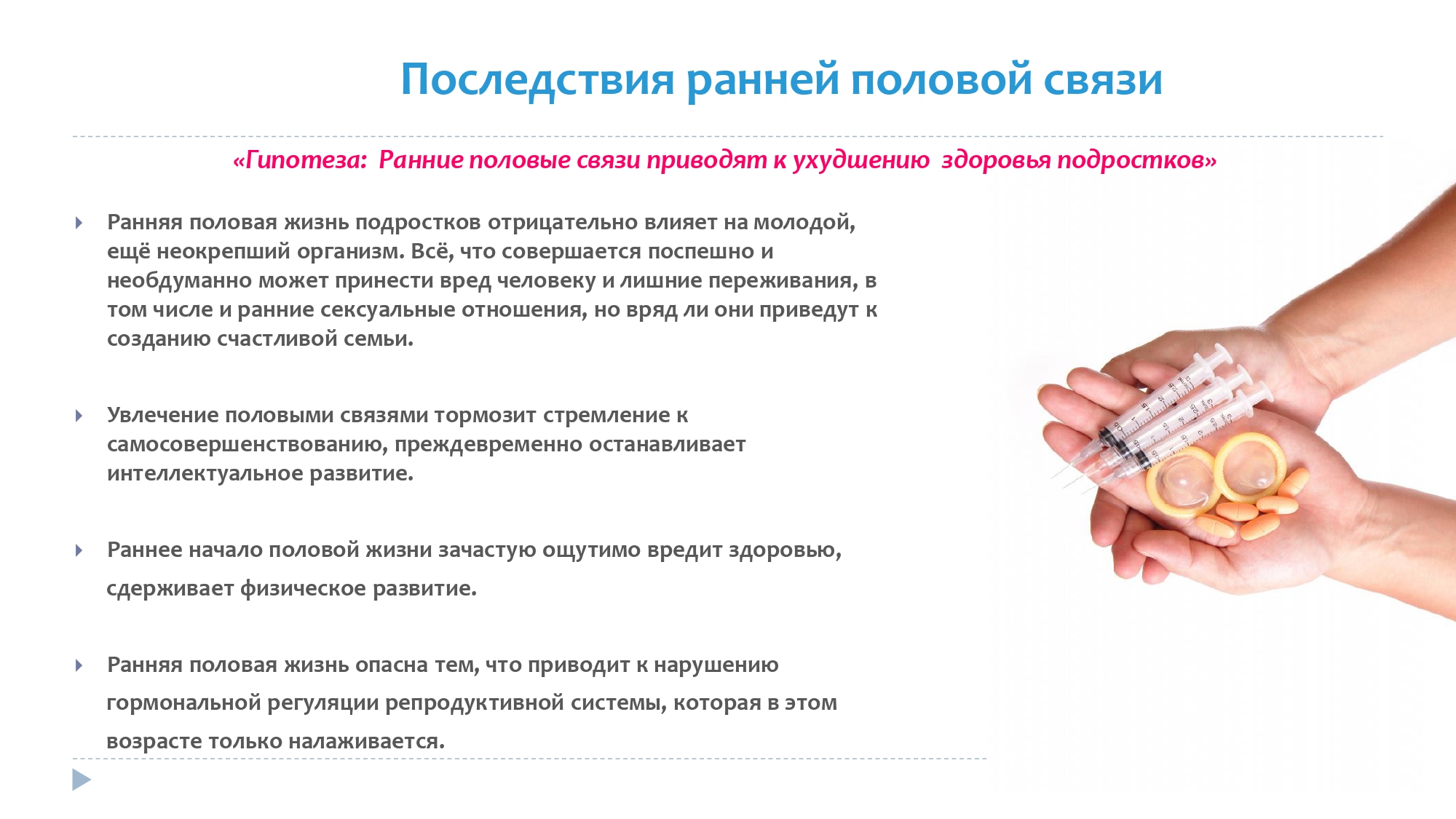 Последствия ранней половой связи

«Гипотеза: Ранние половые связи приводят к ухудшению здоровья подростков»

Ранняя половая жизнь подростков отрицательно влияет на молодой, ещё неокрепший организм. Всё, что совершается поспешно и необдуманно может принести вред человеку и лишние переживания, в том числе и ранние сексуальные отношения, но вряд ли они приведут к созданию счастливой семьи.

Увлечение половыми связями тормозит стремление к самосовершенствованию, преждевременно останавливает интеллектуальное развитие.

Раннее начало половой жизни зачастую ощутимо вредит здоровью, сдерживает физическое развитие.

Ранняя половая жизнь опасна тем, что приводит к нарушению гормональной регуляции репродуктивной системы, которая в этом возрасте только налаживается.